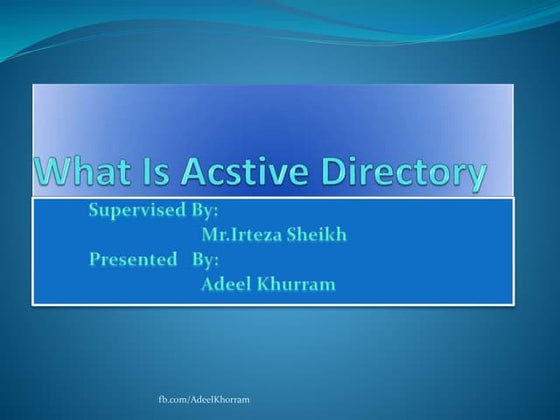 What Is Acstive Directory

Supervised By:
Mr.Irteza Sheikh
Presented By:
Adeel Khurram

fb.com/AdeelKhorram